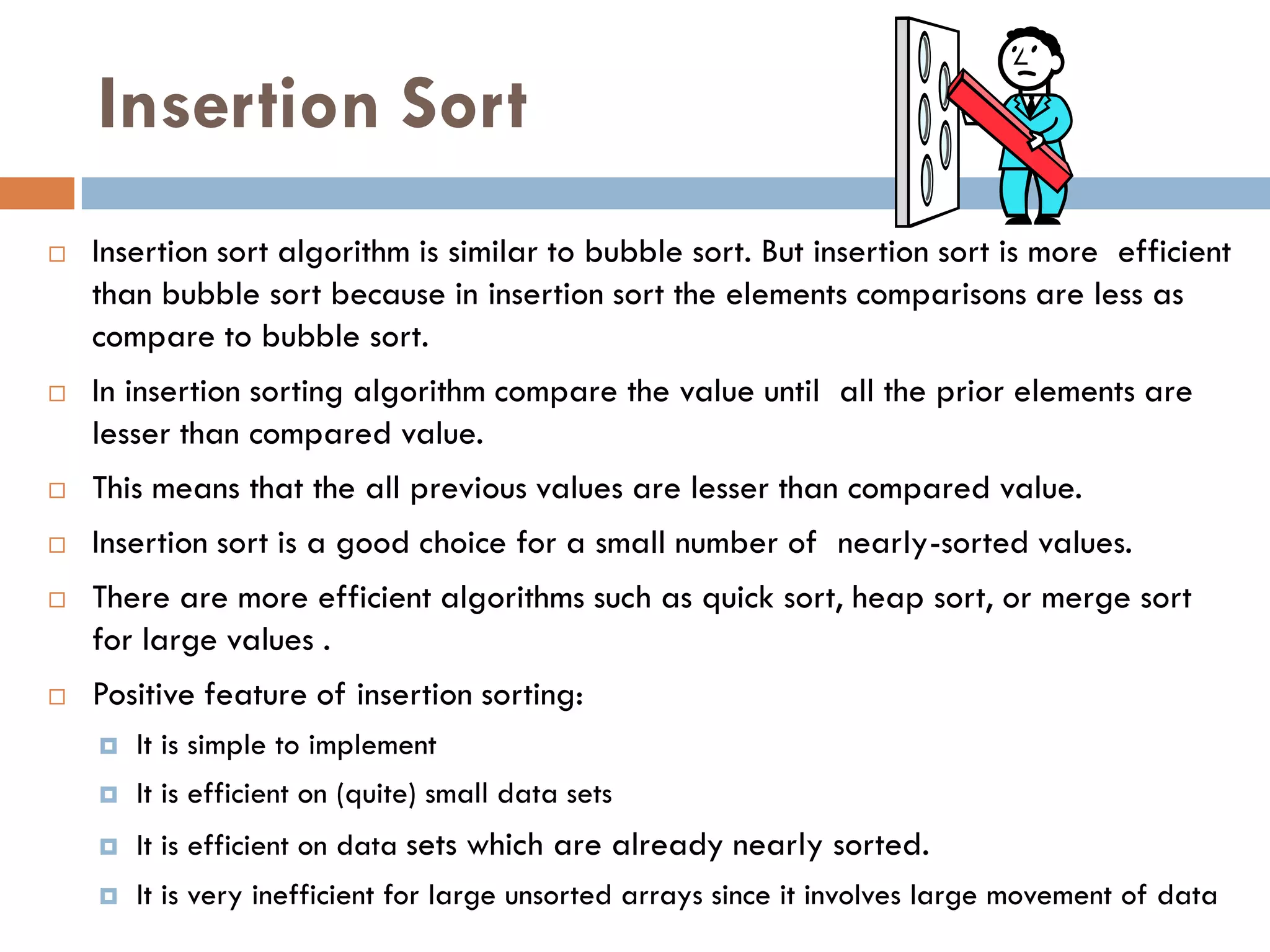 Insertion Sort

Insertion sort algorithm is similar to bubble sort. But insertion sort is more efficient than bubble sort because in insertion sort the elements comparisons are less as compare to bubble sort.

In insertion sorting algorithm compare the value until all the prior elements are lesser than compared value.

This means that the all previous values are lesser than compared value.

Insertion sort is a good choice for a small number of nearly-sorted values.

There are more efficient algorithms such as quick sort, heap sort, or merge sort for large values .

Positive feature of insertion sorting:

It is simple to implement

It is efficient on (quite) small data sets

It is efficient on data sets which are already nearly sorted.

It is very inefficient for large unsorted arrays since it involves large movement of data